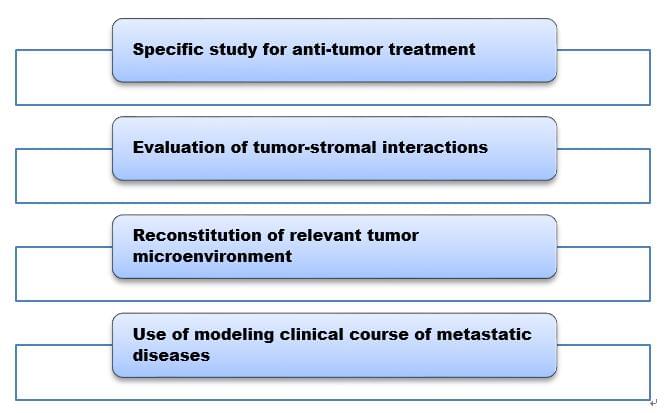 Specific study for anti-tumor treatment

Evaluation of tumor-stromal interactions

Reconstitution of relevant tumor microenvironment

Use of modeling clinical course of metastatic diseases